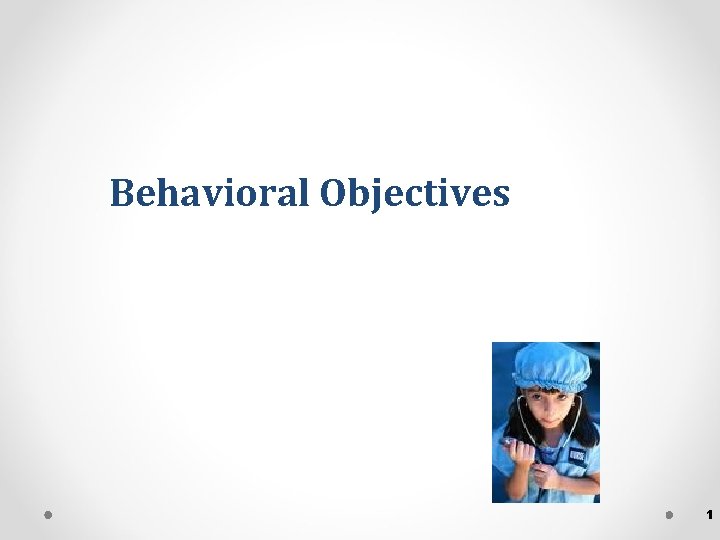 Behavioral Objectives

1